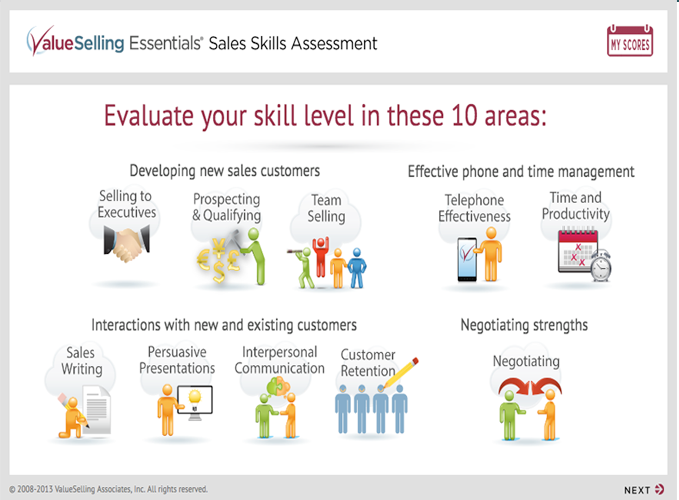 ValueSelling Essentials® Sales Skills Assessment

MY SCORES

Evaluate your skill level in these 10 areas:

Developing new sales customers

Selling to Executives

Prospecting & Qualifying

€ ¥ £ $

Team Selling

Effective phone and time management

Telephone Effectiveness

Time and Productivity

Interactions with new and existing customers

Sales Writing

Persuasive Presentations

Interpersonal Communication

Customer Retention

Negotiating strengths

Negotiating

© 2008-2013 ValueSelling Associates, Inc. All rights reserved.

NEXT